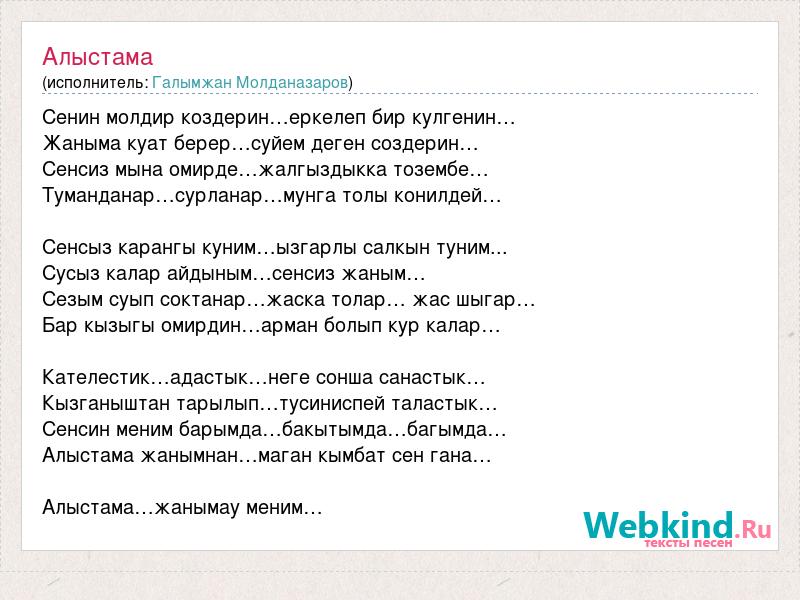 Алыстама
(исполнитель: Галымжан Молданазаров)

Сенин молдир коздерин…еркелеп бир кулгенин…
Жаныма куат берер…суйем деген создерин…
Сенсиз мына омирде…жалгыздыкка тозембе…
Туманданар…сурланар…мунга толы конилдей…

Сенсыз карангы куним…ызгарлы салкын туним...
Сусыз калар айдыным…сенсиз жаным…
Сезым суып соктанар…жаска толар… жас шыгар…
Бар кызыгы омирдин…арман болып кур калар…

Кателестик…адастык…неге сонша санастык…
Кызганыштан тарылып…тусиниспей таластык…
Сенсин меним барымда…бакытымда…багымда…
Алыстама жанымнан…маган кымбат сен гана…

Алыстама…жанымау меним…

Webkind.Ru
тексты песен